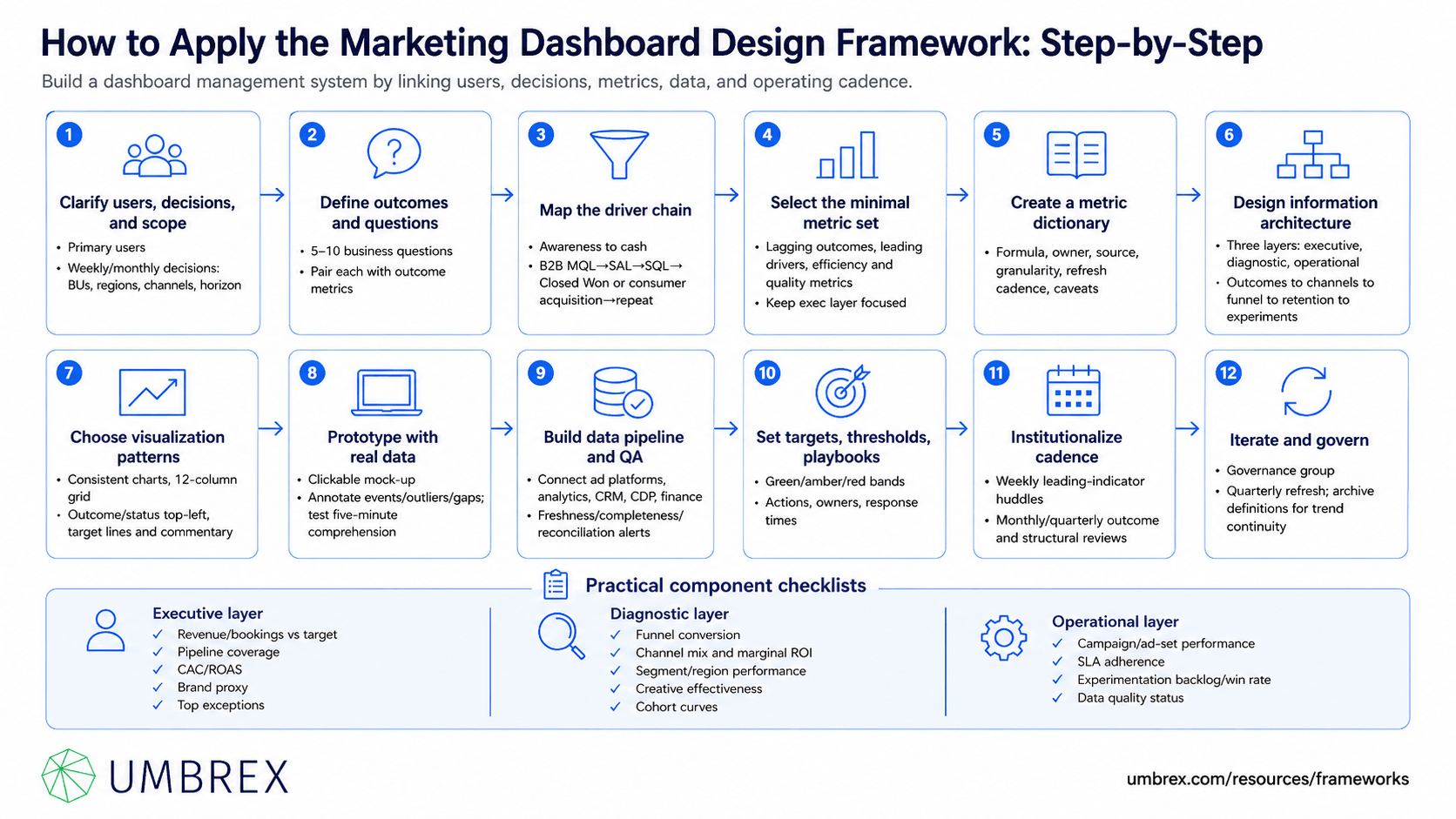 How to Apply the Marketing Dashboard Design Framework: Step-by-Step

Build a dashboard management system by linking users, decisions, metrics, data, and operating cadence.

1
Clarify users, decisions, and scope
• Primary users
• Weekly/monthly decisions: BUs, regions, channels, horizon

2
Define outcomes and questions
• 5–10 business questions
• Pair each with outcome metrics

3
Map the driver chain
• Awareness to cash
• B2B MQL→SAL→SQL→ Closed Won or consumer acquisition→repeat

4
Select the minimal metric set
• Lagging outcomes, leading drivers, efficiency and quality metrics
• Keep exec layer focused

5
Create a metric dictionary
• Formula, owner, source, granularity, refresh cadence, caveats

6
Design information architecture
• Three layers: executive, diagnostic, operational
• Outcomes to channels to funnel to retention to experiments

7
Choose visualization patterns
• Consistent charts, 12-column grid
• Outcome/status top-left, target lines and commentary

8
Prototype with real data
• Clickable mock-up
• Annotate events/outliers/gaps; test five-minute comprehension

9
Build data pipeline and QA
• Connect ad platforms, analytics, CRM, CDP, finance
• Freshness/completeness/ reconciliation alerts

10
Set targets, thresholds, playbooks
• Green/amber/red bands
• Actions, owners, response times

11
Institutionalize cadence
• Weekly leading-indicator huddles
• Monthly/quarterly outcome and structural reviews

12
Iterate and govern
• Governance group
• Quarterly refresh; archive definitions for trend continuity

Practical component checklists

Executive layer
✓ Revenue/bookings vs target
✓ Pipeline coverage
✓ CAC/ROAS
✓ Brand proxy
✓ Top exceptions

Diagnostic layer
✓ Funnel conversion
✓ Channel mix and marginal ROI
✓ Segment/region performance
✓ Creative effectiveness
✓ Cohort curves

Operational layer
✓ Campaign/ad-set performance
✓ SLA adherence
✓ Experimentation backlog/win rate
✓ Data quality status

UMBREX

umbrex.com/resources/frameworks